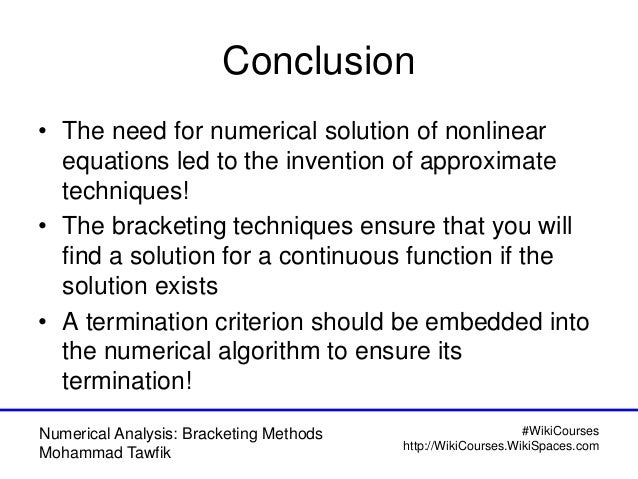 Conclusion

• The need for numerical solution of nonlinear equations led to the invention of approximate techniques!
• The bracketing techniques ensure that you will find a solution for a continuous function if the solution exists
• A termination criterion should be embedded into the numerical algorithm to ensure its termination!

Numerical Analysis: Bracketing Methods
Mohammad Tawfik

#WikiCourses
http://WikiCourses.WikiSpaces.com